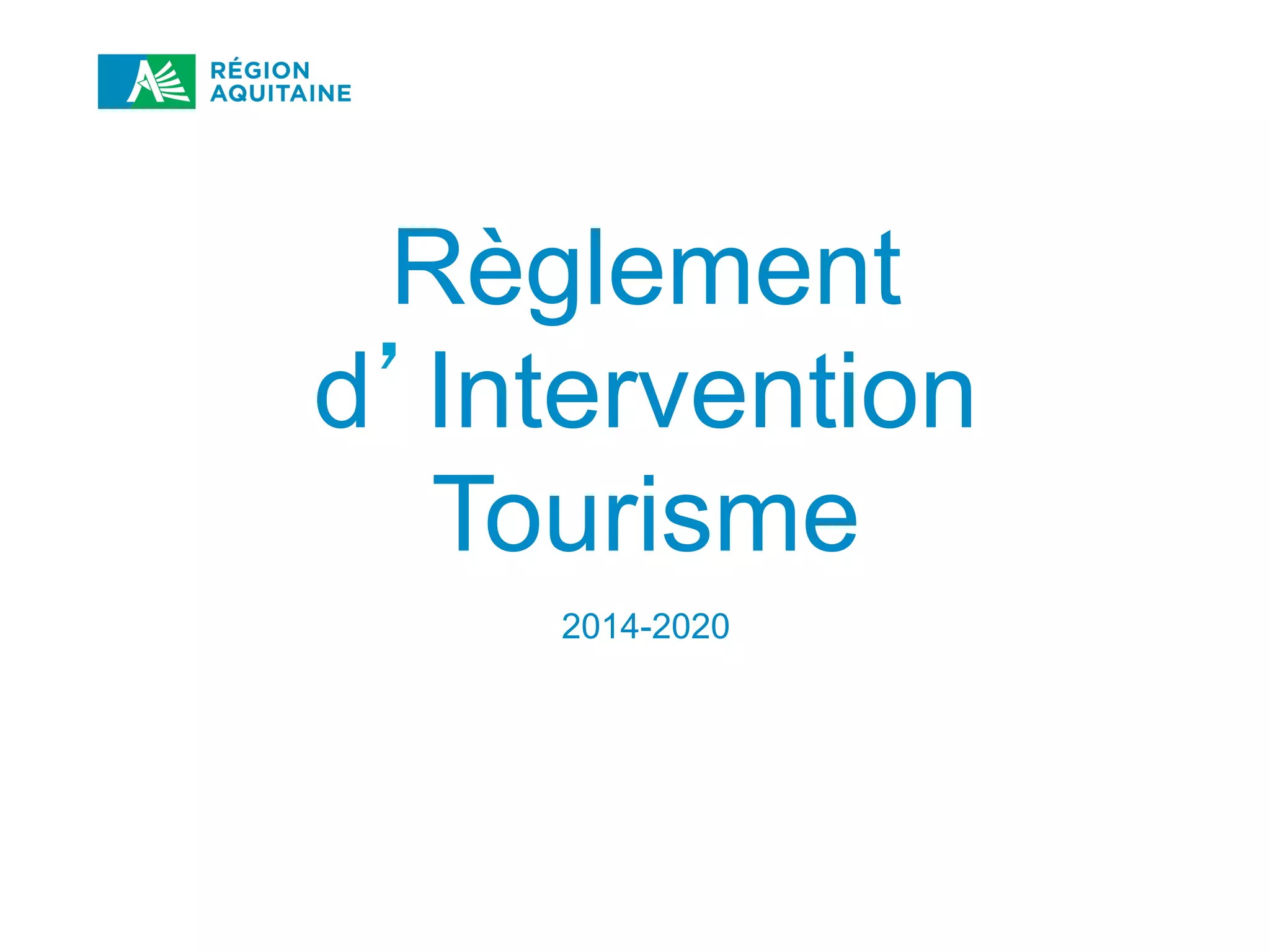 RÉGION
AQUITAINE

Règlement d’ Intervention Tourisme

2014-2020